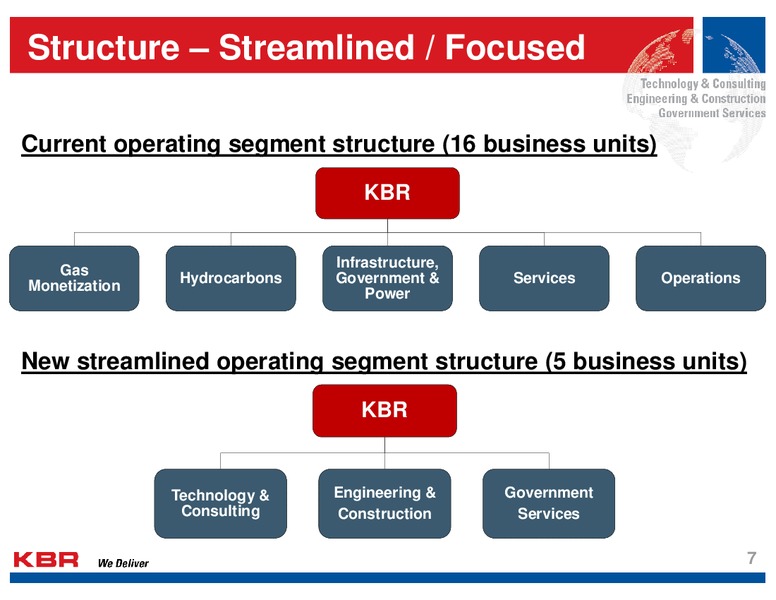 Structure – Streamlined / Focused

Technology & Consulting
Engineering & Construction
Government Services

Current operating segment structure (16 business units)

KBR

Gas Monetization

Hydrocarbons

Infrastructure, Government & Power

Services

Operations

New streamlined operating segment structure (5 business units)

KBR

Technology & Consulting

Engineering & Construction

Government Services

KBR We Deliver

7